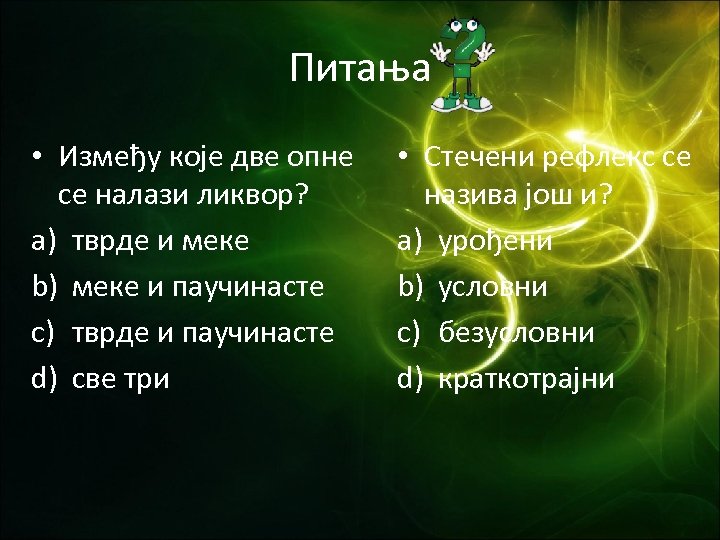 Питања

• Између које две опне се налази ликвор?

a) тврде и меке
b) меке и паучинасте
c) тврде и паучинасте
d) све три

• Стечени рефлекс се назива још и?

a) урођени
b) условни
c) безусловни
d) краткотрајни